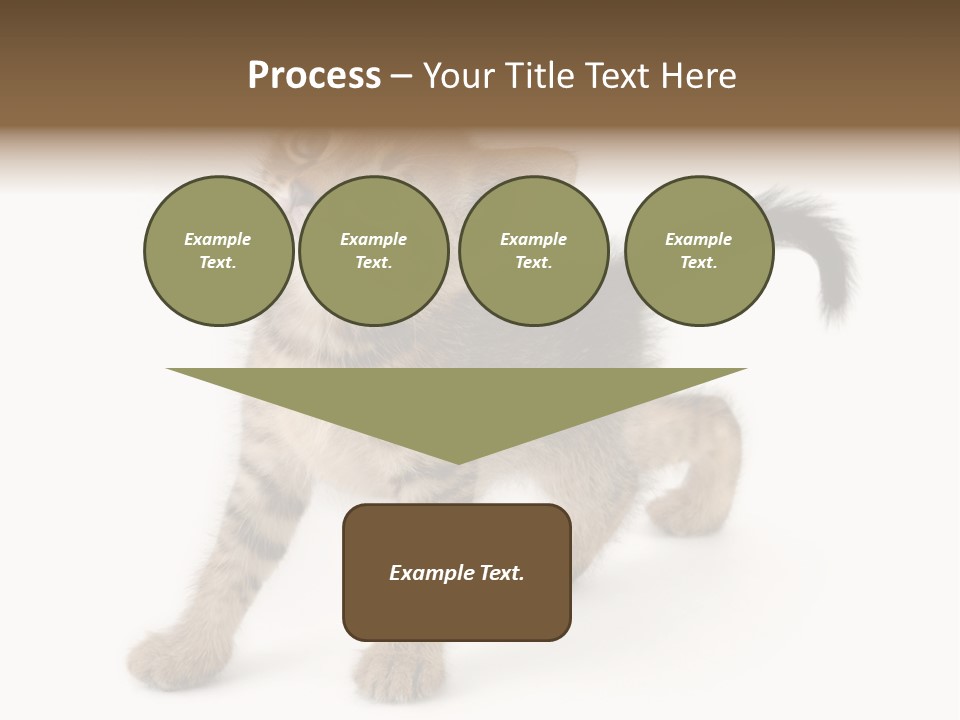 Process – Your Title Text Here

Example Text.

Example Text.

Example Text.

Example Text.

Example Text.